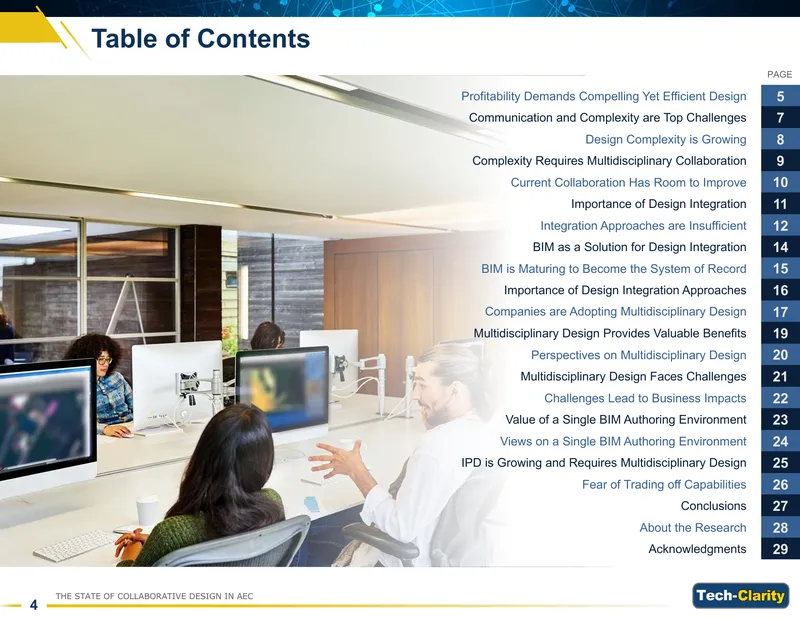 Table of Contents

PAGE

Profitability Demands Compelling Yet Efficient Design 5
Communication and Complexity are Top Challenges 7
Design Complexity is Growing 8
Complexity Requires Multidisciplinary Collaboration 9
Current Collaboration Has Room to Improve 10
Importance of Design Integration 11
Integration Approaches are Insufficient 12
BIM as a Solution for Design Integration 14
BIM is Maturing to Become the System of Record 15
Importance of Design Integration Approaches 16
Companies are Adopting Multidisciplinary Design 17
Multidisciplinary Design Provides Valuable Benefits 19
Perspectives on Multidisciplinary Design 20
Multidisciplinary Design Faces Challenges 21
Challenges Lead to Business Impacts 22
Value of a Single BIM Authoring Environment 23
Views on a Single BIM Authoring Environment 24
IPD is Growing and Requires Multidisciplinary Design 25
Fear of Trading off Capabilities 26
Conclusions 27
About the Research 28
Acknowledgments 29

4 THE STATE OF COLLABORATIVE DESIGN IN AEC

Tech-Clarity